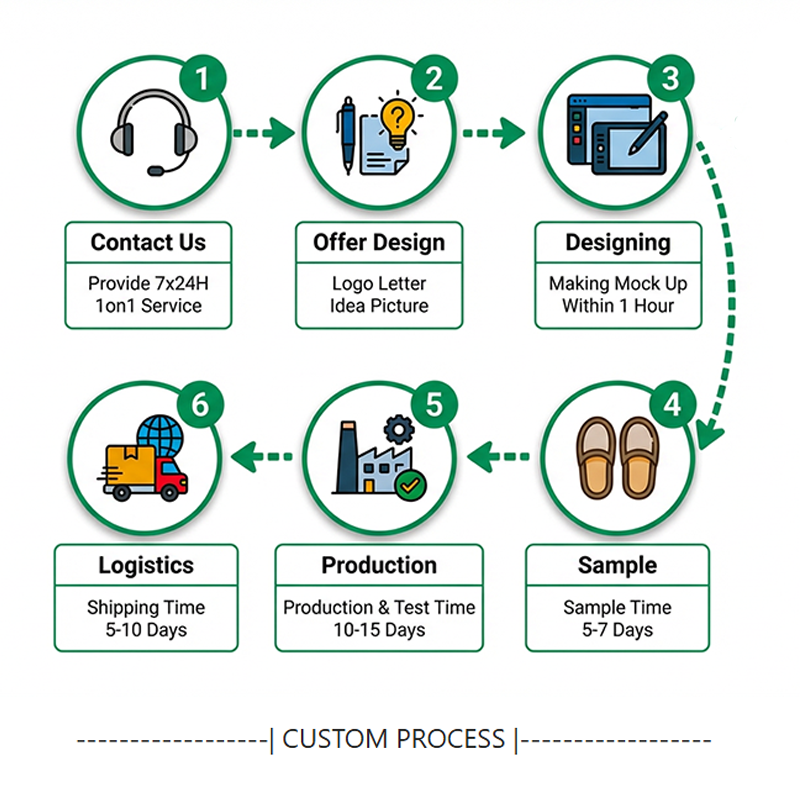 1
Contact Us
Provide 7x24H 1on1 Service

2
Offer Design
Logo Letter Idea Picture

3
Designing
Making Mock Up Within 1 Hour

4
Sample
Sample Time 5-7 Days

5
Production
Production & Test Time 10-15 Days

6
Logistics
Shipping Time 5-10 Days

------------------| CUSTOM PROCESS |------------------